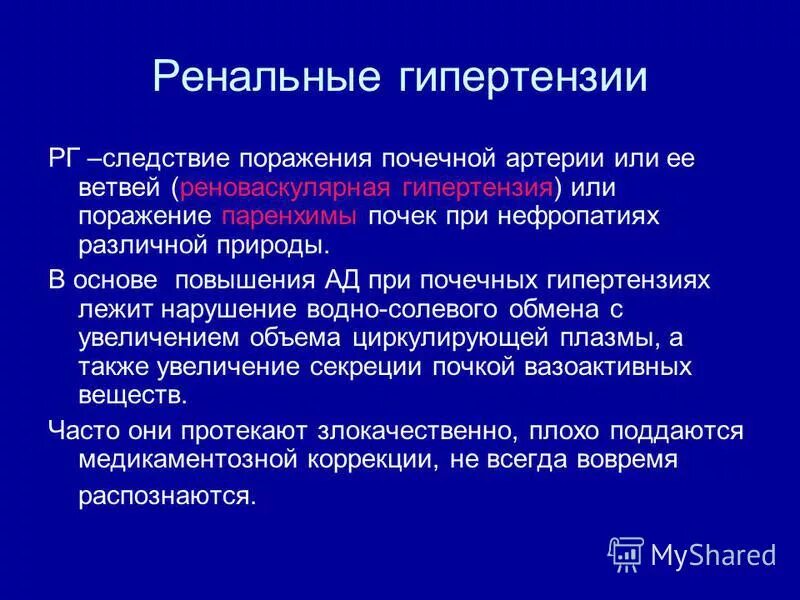 Ренальные гипертензии

РГ –следствие поражения почечной артерии или ее ветвей (реноваскулярная гипертензия) или поражение паренхимы почек при нефропатиях различной природы.

В основе повышения АД при почечных гипертензиях лежит нарушение водно-солевого обмена с увеличением объема циркулирующей плазмы, а также увеличение секреции почкой вазоактивных веществ.

Часто они протекают злокачественно, плохо поддаются медикаментозной коррекции, не всегда вовремя распознаются.

MyShared